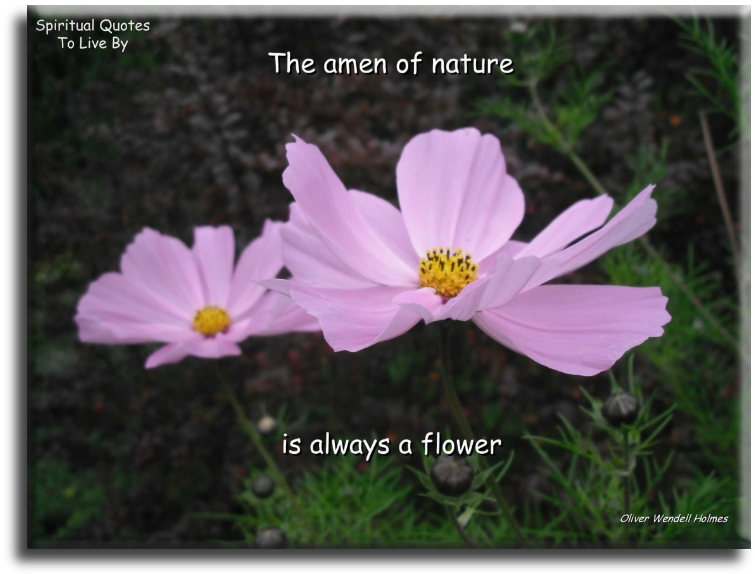 Spiritual Quotes To Live By

The amen of nature

is always a flower

Oliver Wendell Holmes